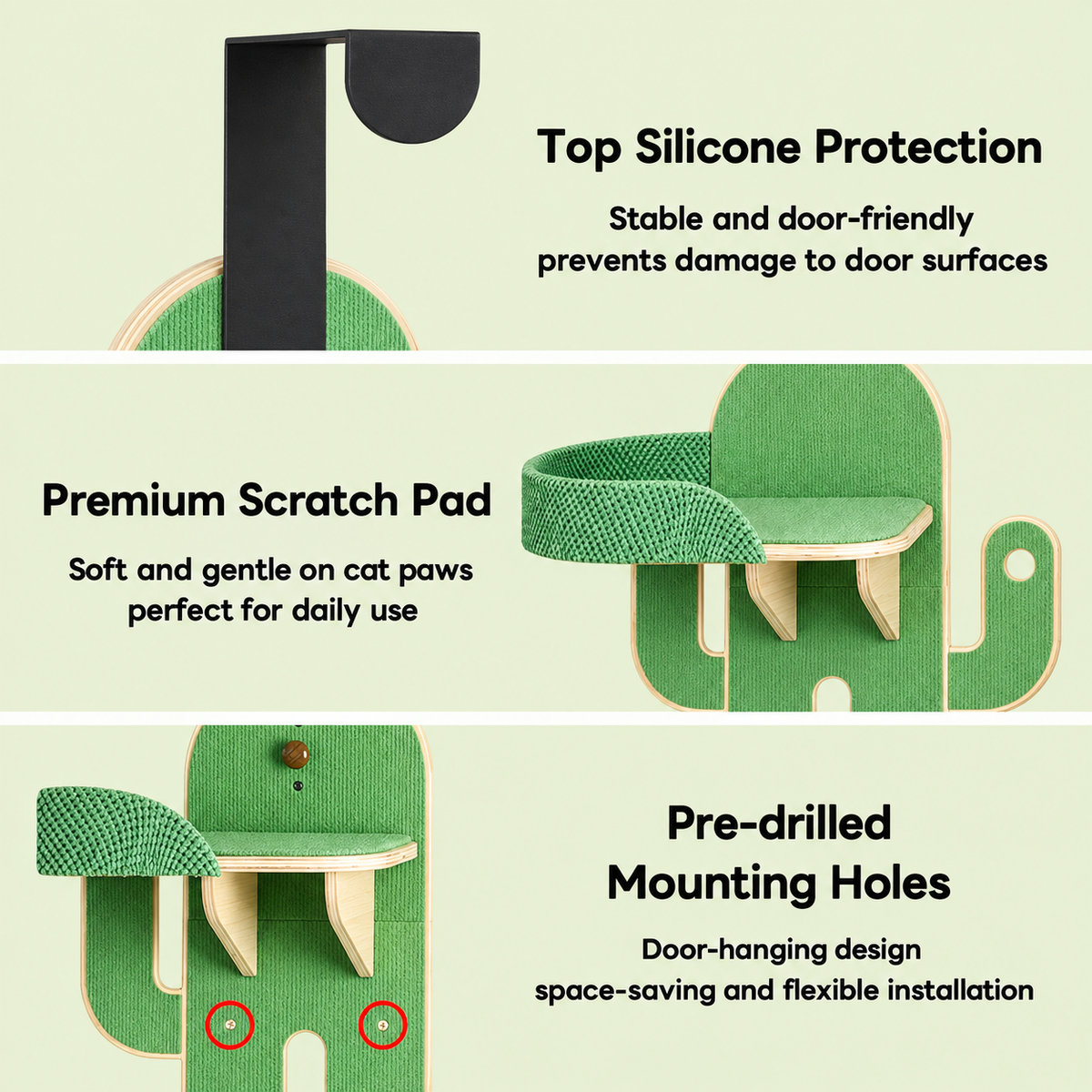 Top Silicone Protection

Stable and door-friendly
prevents damage to door surfaces

Premium Scratch Pad

Soft and gentle on cat paws
perfect for daily use

Pre-drilled
Mounting Holes

Door-hanging design
space-saving and flexible installation